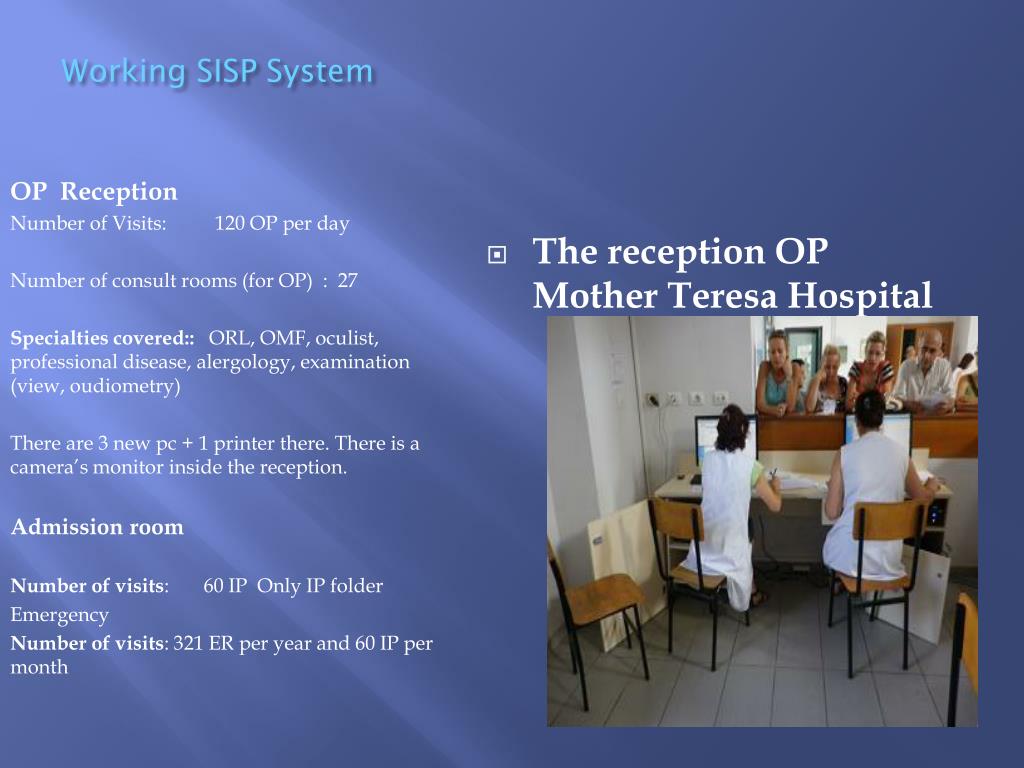 Working SISP System

OP Reception
Number of Visits: 120 OP per day

Number of consult rooms (for OP) : 27

Specialties covered:: ORL, OMF, oculist, professional disease, alergology, examination (view, oudiometry)

There are 3 new pc + 1 printer there. There is a camera's monitor inside the reception.

Admission room

Number of visits: 60 IP Only IP folder
Emergency
Number of visits: 321 ER per year and 60 IP per month

The reception OP Mother Teresa Hospital